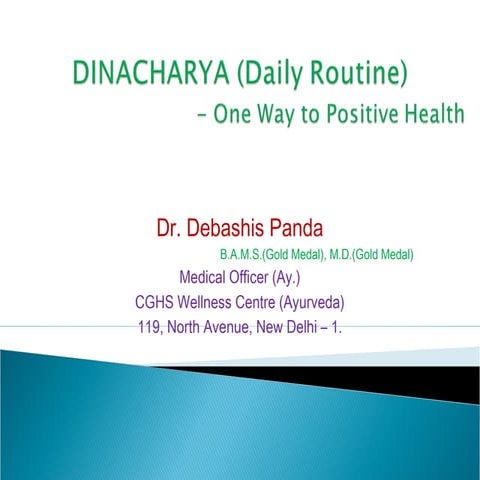 DINACHARYA (Daily Routine)
– One Way to Positive Health

Dr. Debashis Panda
B.A.M.S.(Gold Medal), M.D.(Gold Medal)
Medical Officer (Ay.)
CGHS Wellness Centre (Ayurveda)
119, North Avenue, New Delhi – 1.